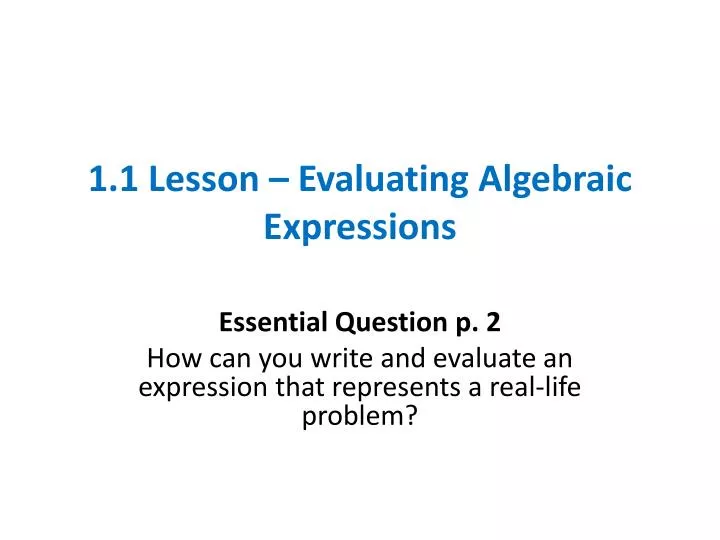 1.1 Lesson – Evaluating Algebraic Expressions

Essential Question p. 2

How can you write and evaluate an expression that represents a real-life problem?